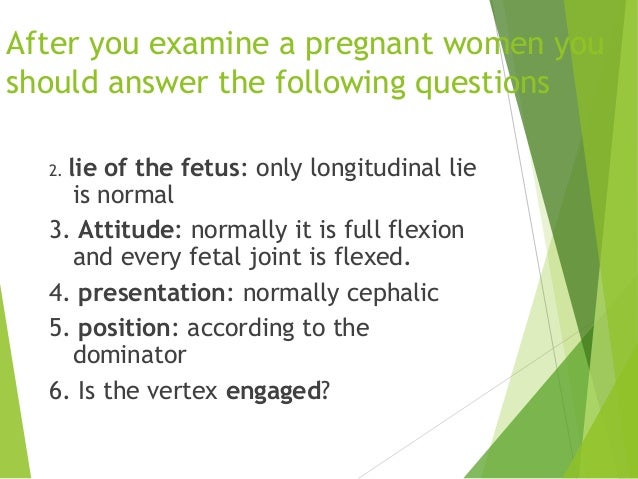 After you examine a pregnant women you should answer the following questions

2. lie of the fetus: only longitudinal lie is normal

3. Attitude: normally it is full flexion and every fetal joint is flexed.

4. presentation: normally cephalic

5. position: according to the dominator

6. Is the vertex engaged?